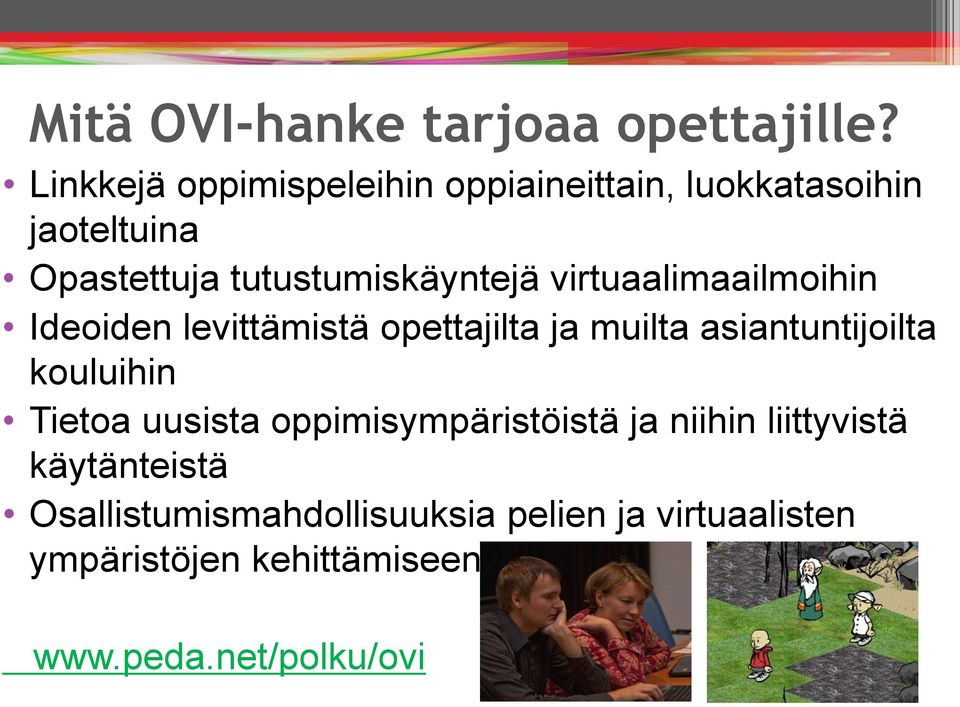 Mitä OVI-hanke tarjoaa opettajille?

• Linkkejä oppimispeleihin oppiaineittain, luokkatasoihin jaoteltuina
• Opastettuja tutustumiskäyntejä virtuaalimaailmoihin
• Ideoiden levittämistä opettajilta ja muilta asiantuntijoilta kouluihin
• Tietoa uusista oppimisympäristöistä ja niihin liittyvistä käytänteistä
• Osallistumismahdollisuuksia pelien ja virtuaalisten ympäristöjen kehittämiseen

www.peda.net/polku/ovi